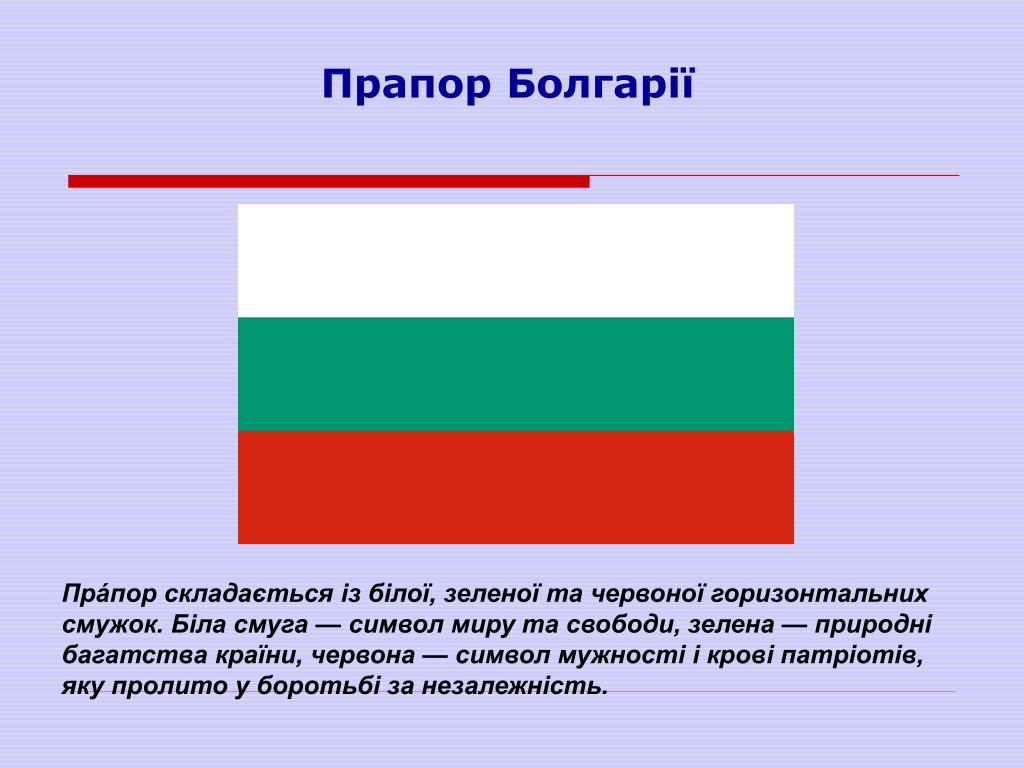 Прапор Болгарії

Пра́пор складається із білої, зеленої та червоної горизонтальних смужок. Біла смуга — символ миру та свободи, зелена — природні багатства країни, червона — символ мужності і крові патріотів, яку пролито у боротьбі за незалежність.